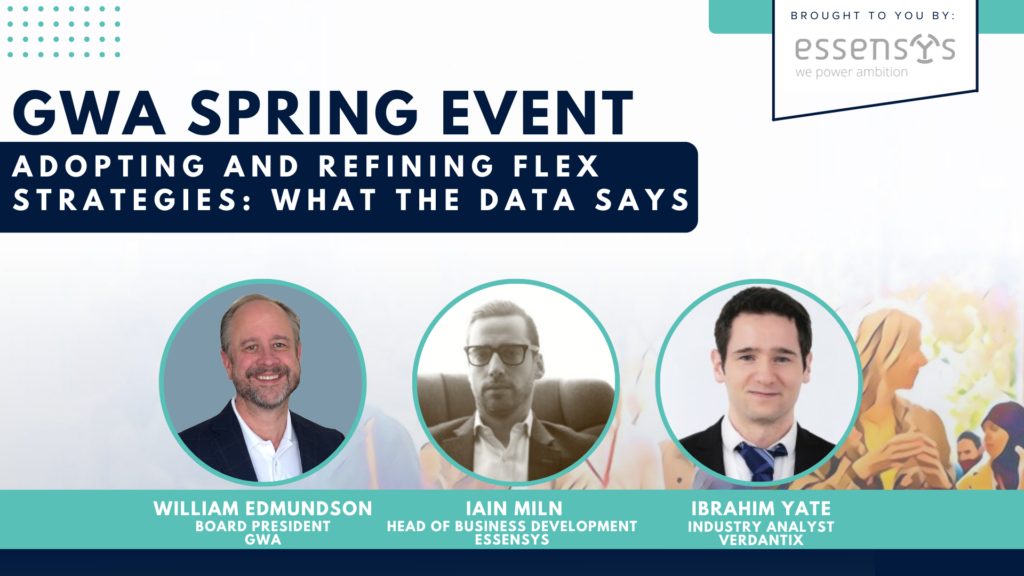 BROUGHT TO YOU BY:

essensys
we power ambition

GWA SPRING EVENT

ADOPTING AND REFINING FLEX STRATEGIES: WHAT THE DATA SAYS

WILLIAM EDMUNDSON
BOARD PRESIDENT
GWA

IAIN MILN
HEAD OF BUSINESS DEVELOPMENT
ESSENSYS

IBRAHIM YATE
INDUSTRY ANALYST
VERDANTIX